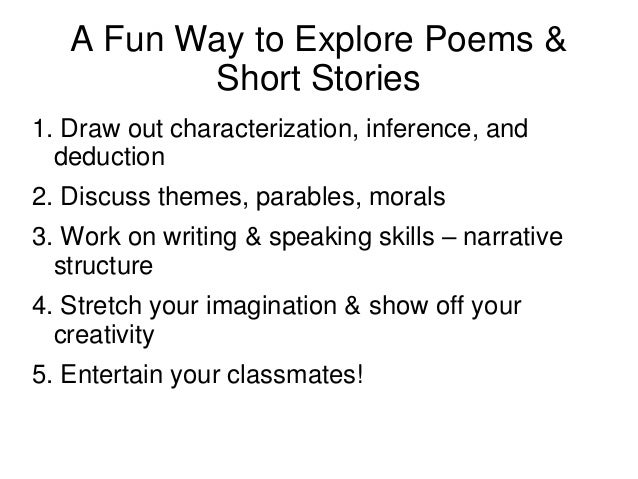 A Fun Way to Explore Poems & Short Stories

1. Draw out characterization, inference, and deduction

2. Discuss themes, parables, morals

3. Work on writing & speaking skills – narrative structure

4. Stretch your imagination & show off your creativity

5. Entertain your classmates!